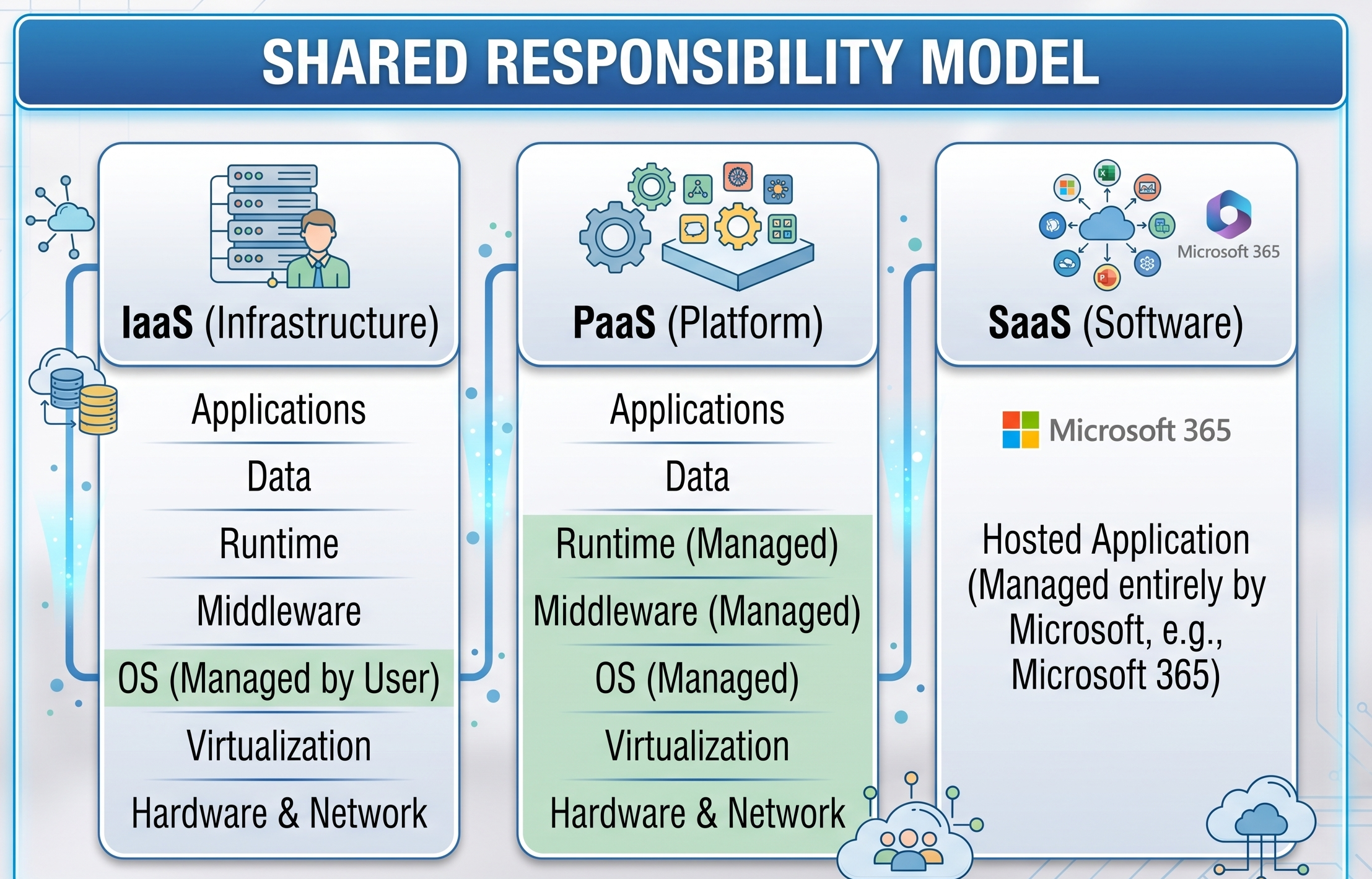 SHARED RESPONSIBILITY MODEL

IaaS (Infrastructure)

Applications

Data

Runtime

Middleware

OS (Managed by User)

Virtualization

Hardware & Network

PaaS (Platform)

Applications

Data

Runtime (Managed)

Middleware (Managed)

OS (Managed)

Virtualization

Hardware & Network

Microsoft 365

SaaS (Software)

Microsoft 365

Hosted Application (Managed entirely by Microsoft, e.g., Microsoft 365)